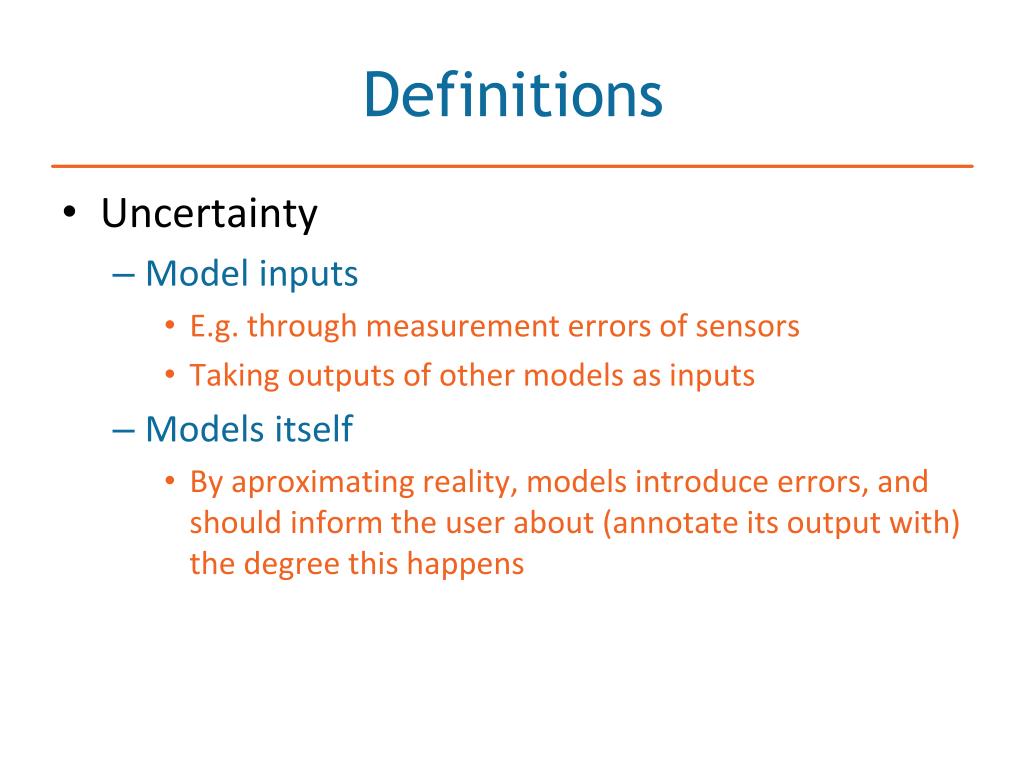 Definitions

• Uncertainty
– Model inputs
• E.g. through measurement errors of sensors
• Taking outputs of other models as inputs
– Models itself
• By aproximating reality, models introduce errors, and should inform the user about (annotate its output with) the degree this happens